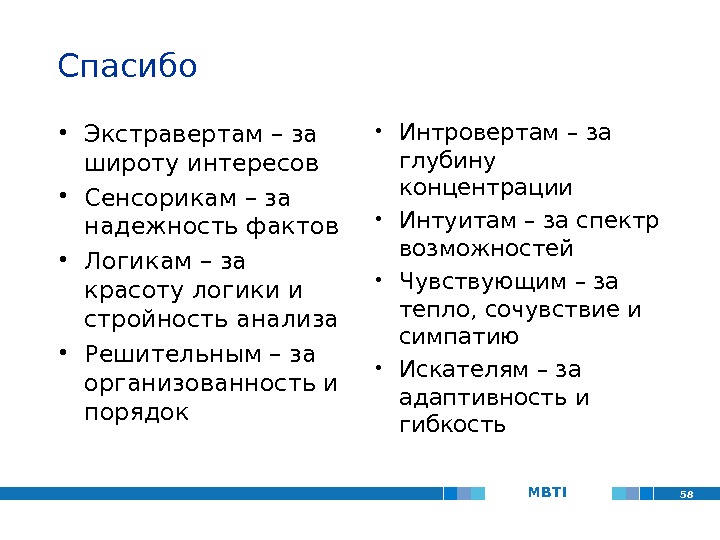 Спасибо

• Экстравертам – за широту интересов
• Сенсорикам – за надежность фактов
• Логикам – за красоту логики и стройность анализа
• Решительным – за организованность и порядок

• Интровертам – за глубину концентрации
• Интуитам – за спектр возможностей
• Чувствующим – за тепло, сочувствие и симпатию
• Искателям – за адаптивность и гибкость

MBTI

58